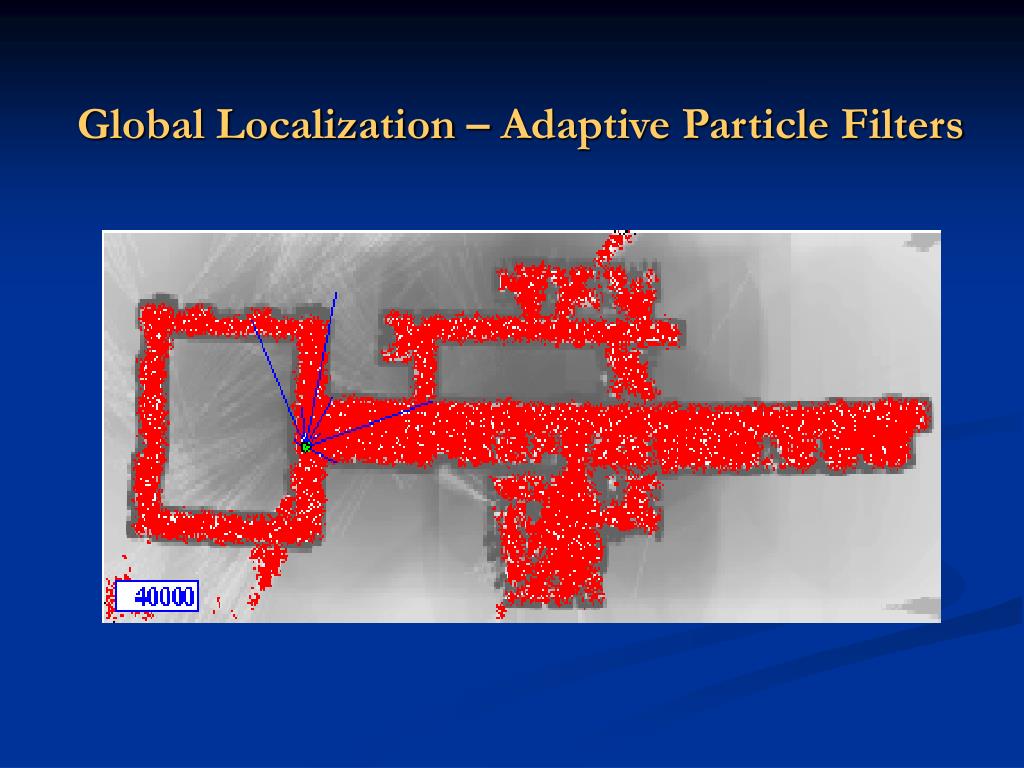 Global Localization – Adaptive Particle Filters

40000